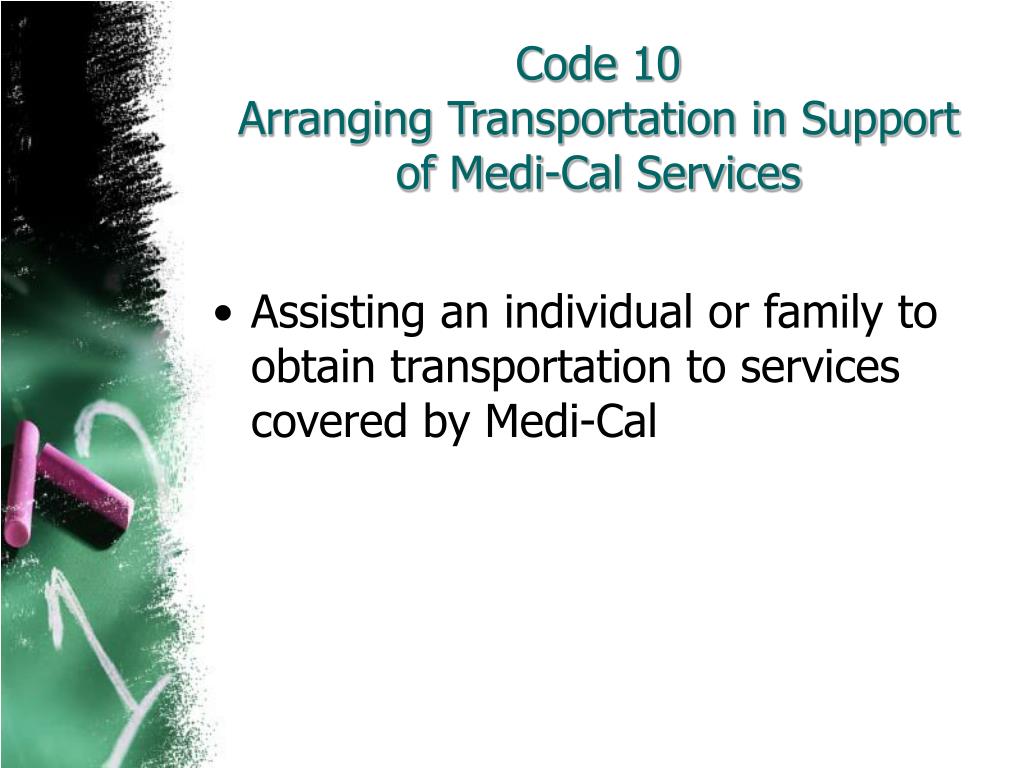 Code 10
Arranging Transportation in Support of Medi-Cal Services

• Assisting an individual or family to obtain transportation to services covered by Medi-Cal